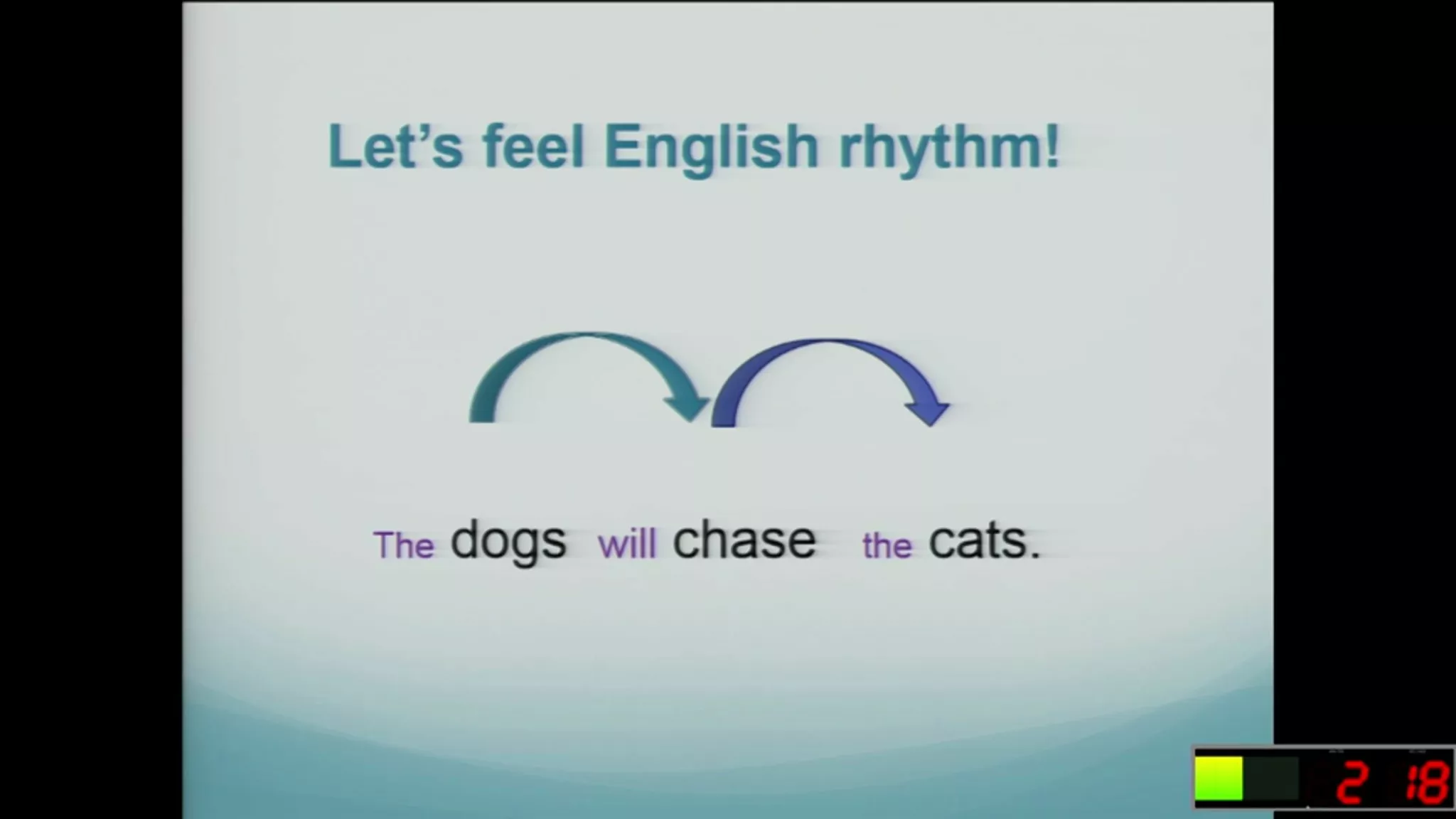 Let's feel English rhythm!

The dogs will chase the cats.

2 18